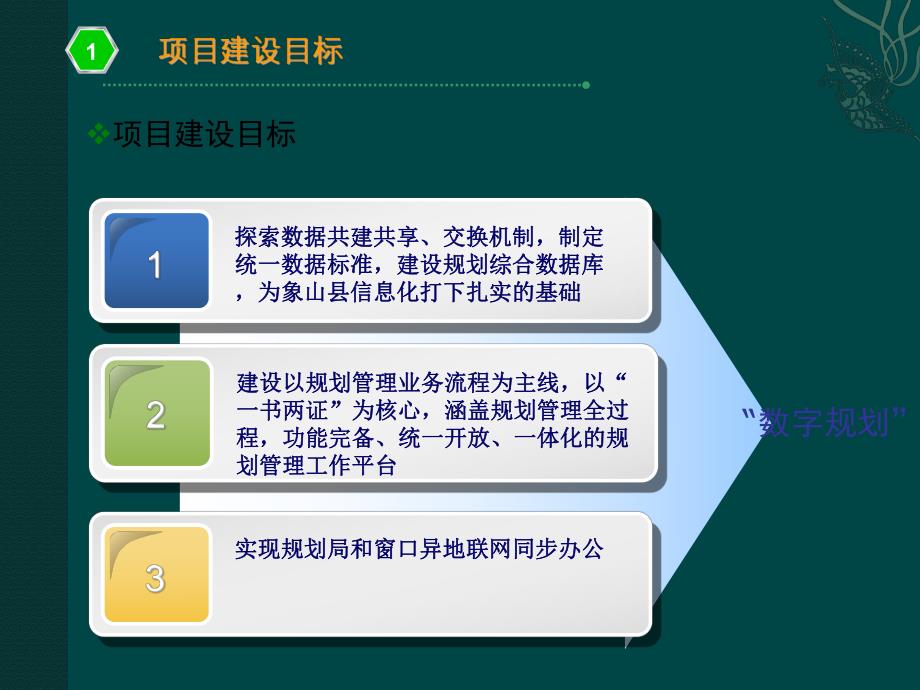 1 项目建设目标

❖项目建设目标

1
探索数据共建共享、交换机制，制定统一数据标准，建设规划综合数据库，为象山县信息化打下扎实的基础

2
建设以规划管理业务流程为主线，以“一书两证”为核心，涵盖规划管理全过程，功能完备、统一开放、一体化的规划管理工作平台

3
实现规划局和窗口异地联网同步办公

"数字规划"